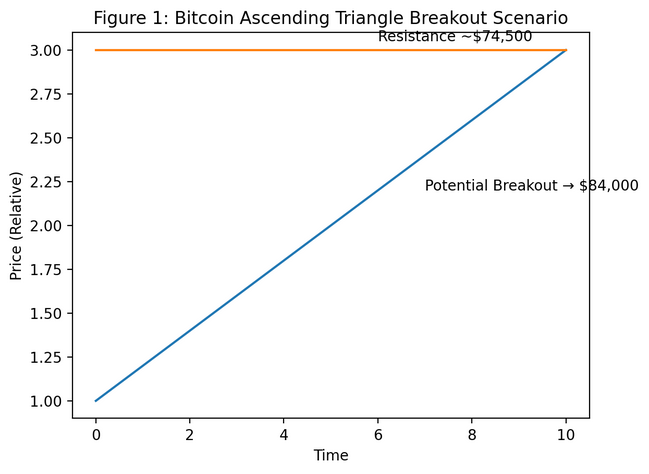 Figure 1: Bitcoin Ascending Triangle Breakout Scenario

Resistance ~$74,500

Potential Breakout → $84,000

Price (Relative)

3.00
2.75
2.50
2.25
2.00
1.75
1.50
1.25
1.00

0 2 4 6 8 10

Time